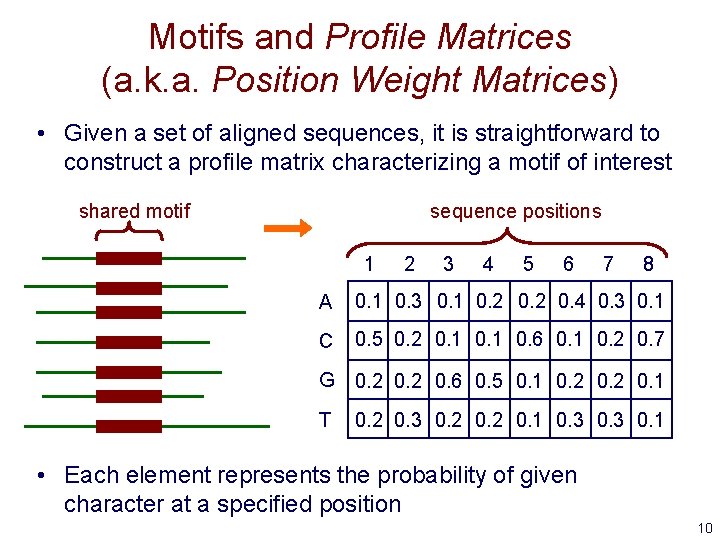 Motifs and Profile Matrices
(a.k.a. Position Weight Matrices)

• Given a set of aligned sequences, it is straightforward to construct a profile matrix characterizing a motif of interest

shared motif

sequence positions

| | 1 | 2 | 3 | 4 | 5 | 6 | 7 | 8 |
|---|---|---|---|---|---|---|---|---|
| A | 0.1 | 0.3 | 0.1 | 0.2 | 0.2 | 0.4 | 0.3 | 0.1 |
| C | 0.5 | 0.2 | 0.1 | 0.1 | 0.6 | 0.1 | 0.2 | 0.7 |
| G | 0.2 | 0.2 | 0.6 | 0.5 | 0.1 | 0.2 | 0.2 | 0.1 |
| T | 0.2 | 0.3 | 0.2 | 0.2 | 0.1 | 0.3 | 0.3 | 0.1 |

• Each element represents the probability of given character at a specified position

10